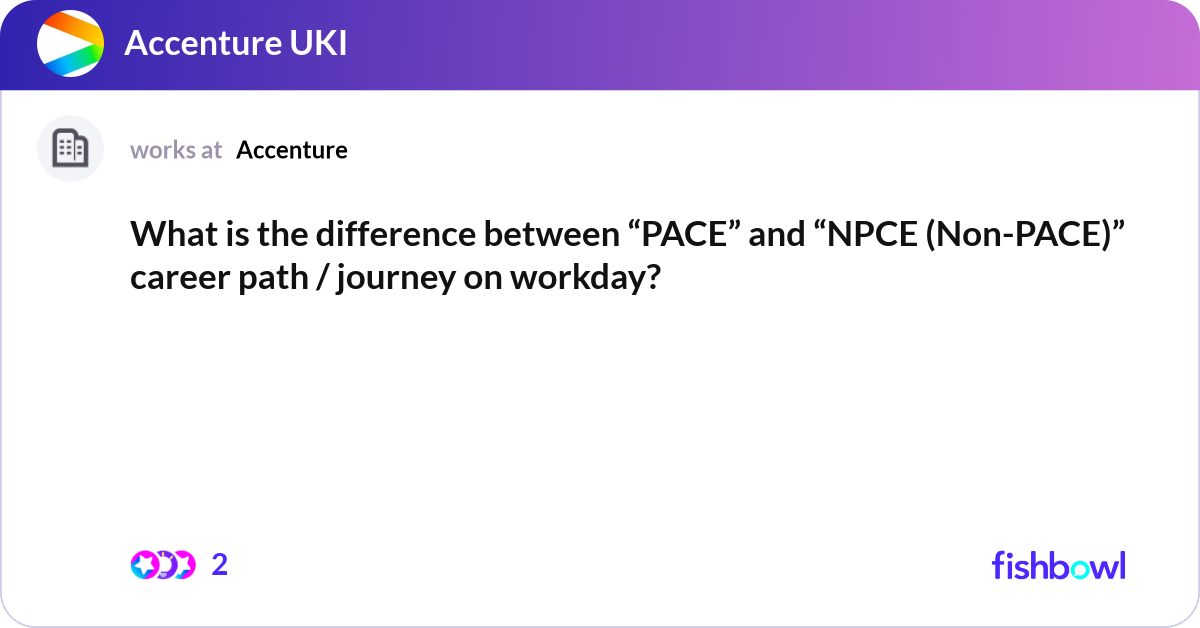 Accenture UKI

works at Accenture

What is the difference between “PACE” and “NPCE (Non-PACE)” career path / journey on workday?

2

fishbowl